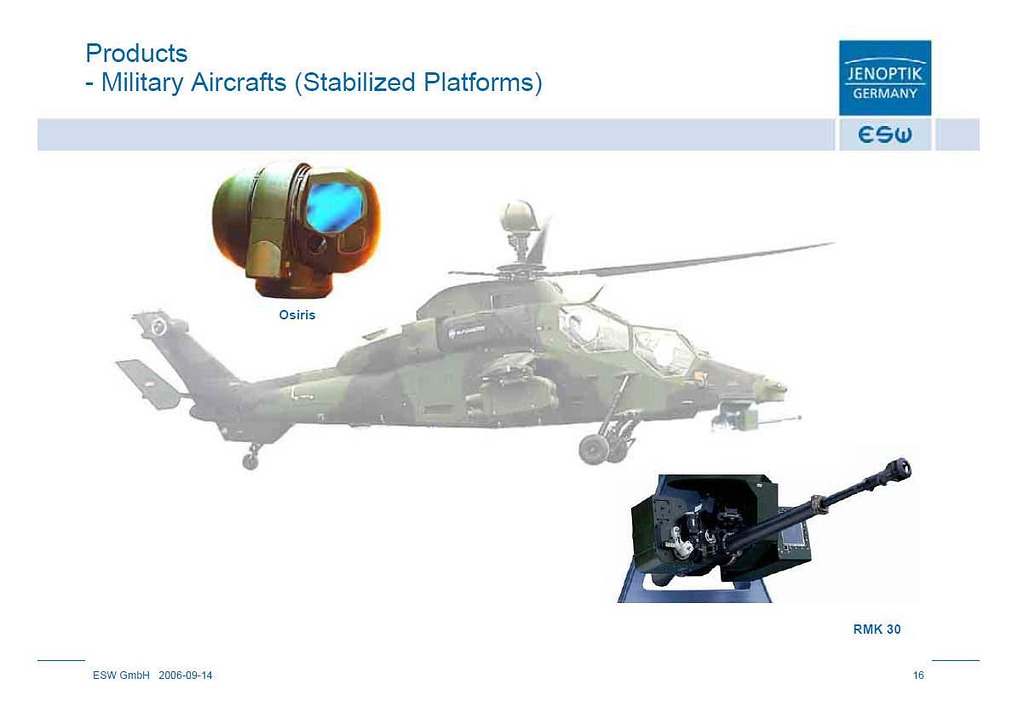 Products
- Military Aircrafts (Stabilized Platforms)

JENOPTIK
GERMANY

ESW

Osiris

RMK 30

ESW GmbH 2006-09-14

16